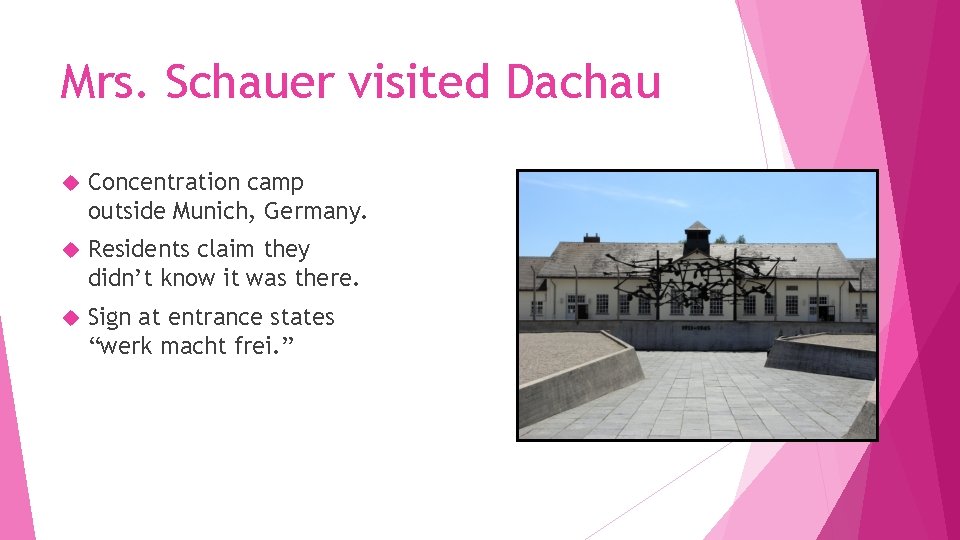 Mrs. Schauer visited Dachau

Concentration camp outside Munich, Germany.

Residents claim they didn't know it was there.

Sign at entrance states "werk macht frei."